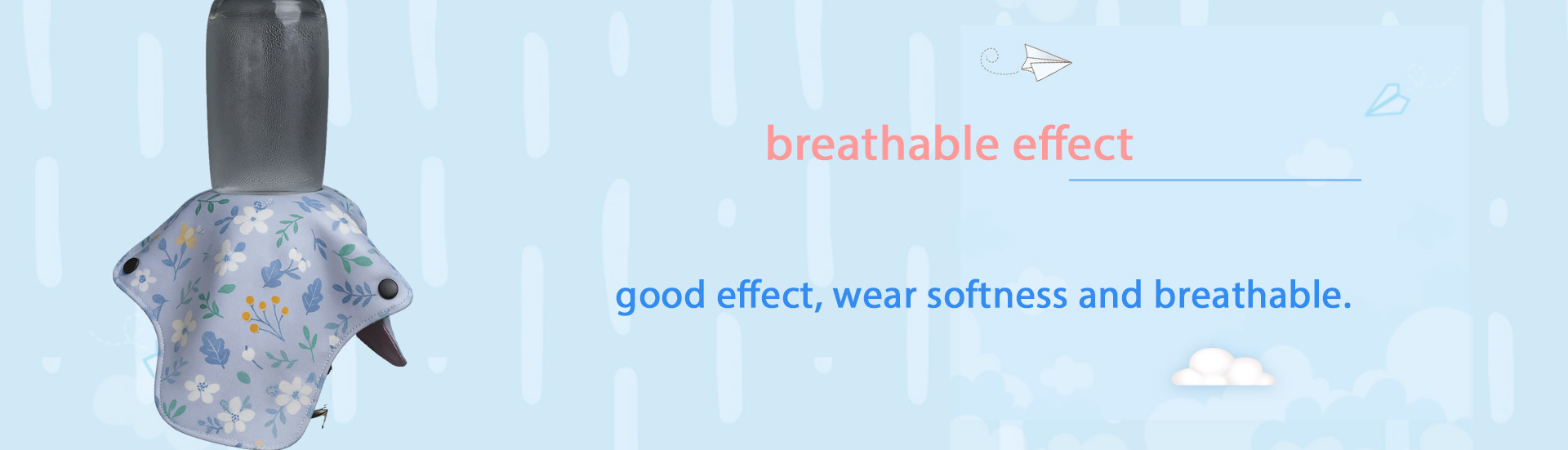 breathable effect

good effect, wear softness and breathable.